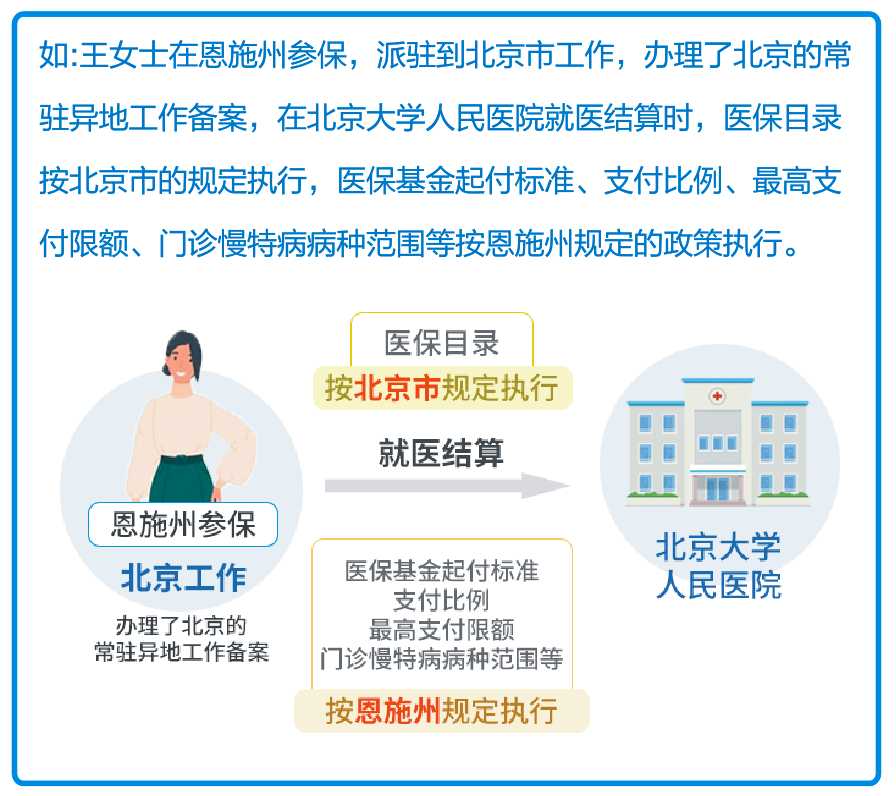 如:王女士在恩施州参保，派驻到北京市工作，办理了北京的常驻异地工作备案，在北京大学人民医院就医结算时，医保目录按北京市的规定执行，医保基金起付标准、支付比例、最高支付限额、门诊慢特病病种范围等按恩施州规定的政策执行。

恩施州参保

北京工作

办理了北京的
常驻异地工作备案

医保目录

按北京市规定执行

就医结算

医保基金起付标准
支付比例
最高支付限额
门诊慢特病病种范围等

按恩施州规定执行

北京大学
人民医院